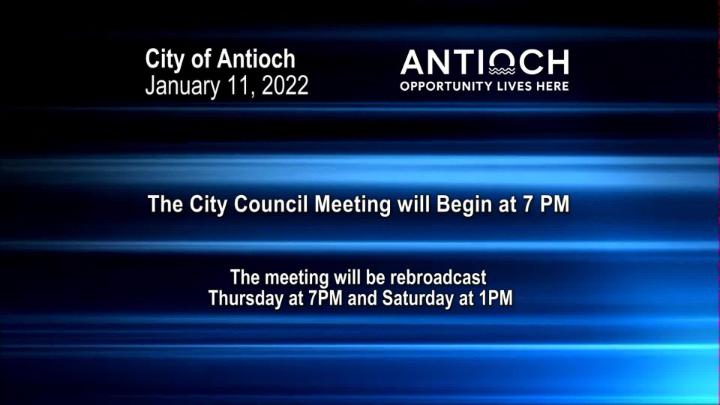 City of Antioch
January 11, 2022

ANTIOCH
OPPORTUNITY LIVES HERE

The City Council Meeting will Begin at 7 PM

The meeting will be rebroadcast
Thursday at 7PM and Saturday at 1PM